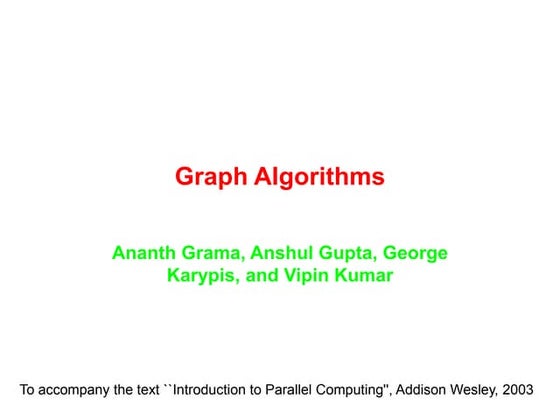 Graph Algorithms

Ananth Grama, Anshul Gupta, George Karypis, and Vipin Kumar

To accompany the text ``Introduction to Parallel Computing'', Addison Wesley, 2003